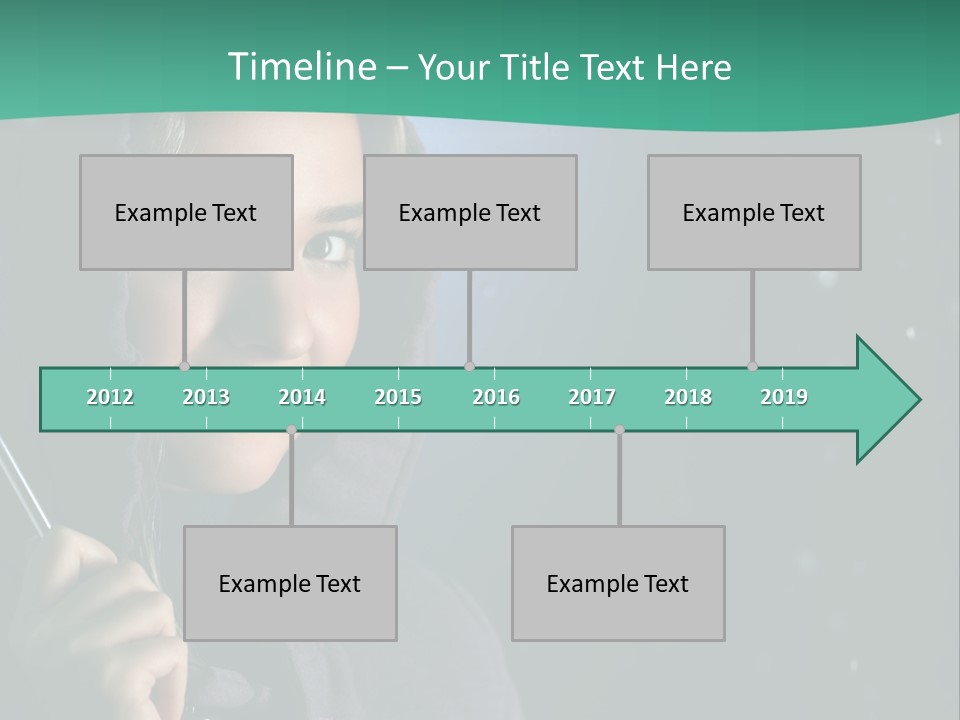 Timeline – Your Title Text Here

Example Text

Example Text

Example Text

2012 2013 2014 2015 2016 2017 2018 2019

Example Text

Example Text